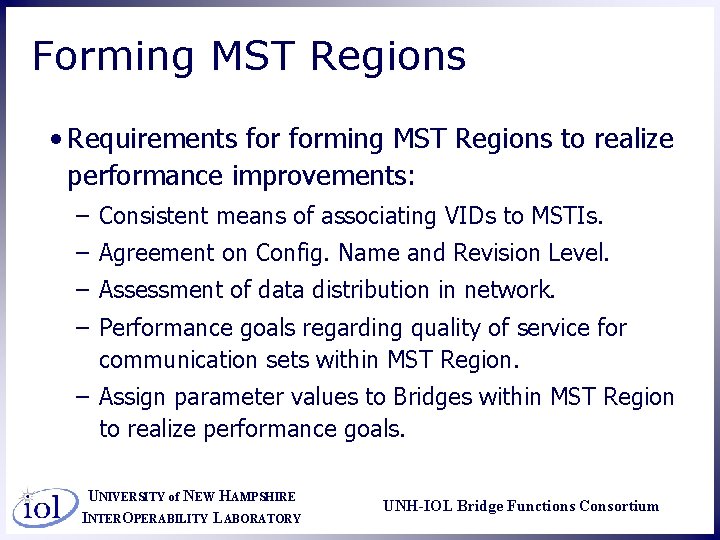 Forming MST Regions

• Requirements for forming MST Regions to realize performance improvements:

– Consistent means of associating VIDs to MSTIs.

– Agreement on Config. Name and Revision Level.

– Assessment of data distribution in network.

– Performance goals regarding quality of service for communication sets within MST Region.

– Assign parameter values to Bridges within MST Region to realize performance goals.

iol

UNIVERSITY of NEW HAMPSHIRE
INTEROPERABILITY LABORATORY

UNH-IOL Bridge Functions Consortium